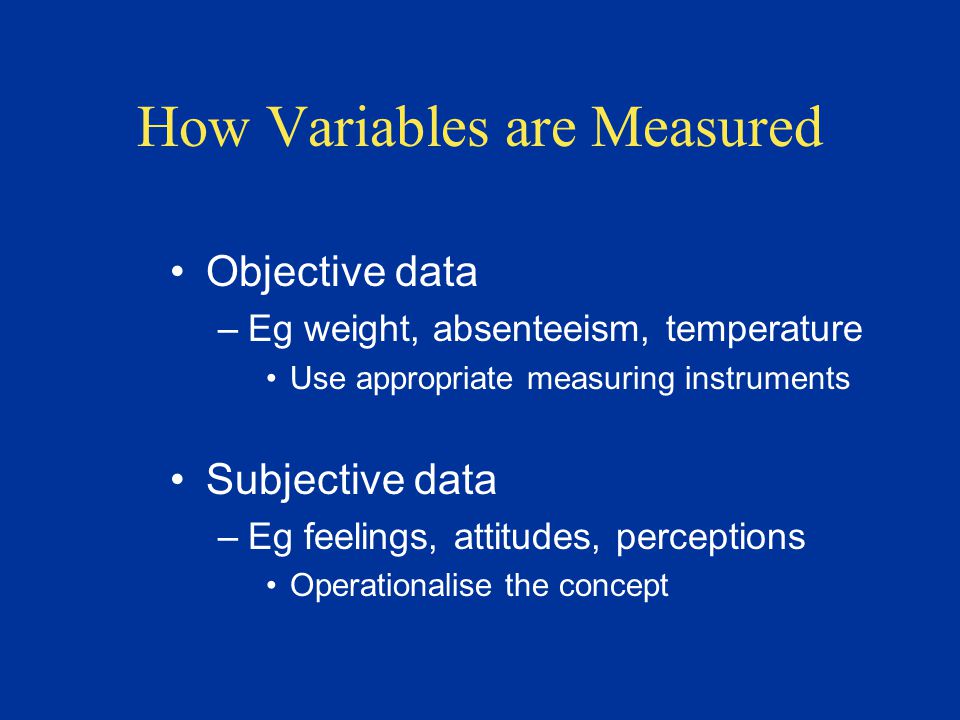 How Variables are Measured

• Objective data
– Eg weight, absenteeism, temperature
• Use appropriate measuring instruments

• Subjective data
– Eg feelings, attitudes, perceptions
• Operationalise the concept